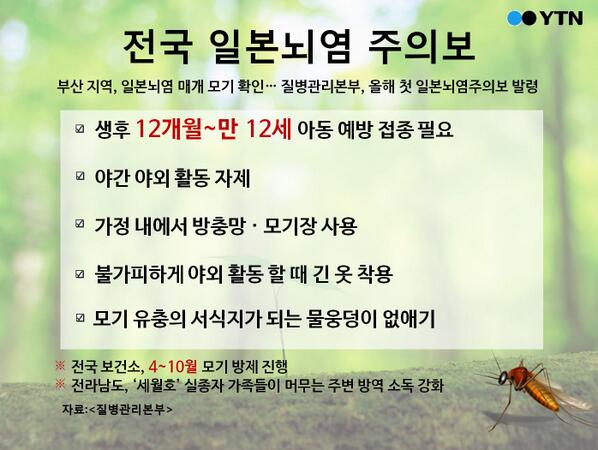 YTN

전국 일본뇌염 주의보

부산 지역, 일본뇌염 매개 모기 확인… 질병관리본부, 올해 첫 일본뇌염주의보 발령

☑ 생후 12개월~만 12세 아동 예방 접종 필요

☑ 야간 야외 활동 자제

☑ 가정 내에서 방충망 · 모기장 사용

☑ 불가피하게 야외 활동 할 때 긴 옷 착용

☑ 모기 유충의 서식지가 되는 물웅덩이 없애기

※ 전국 보건소, 4~10월 모기 방제 진행
※ 전라남도, '세월호' 실종자 가족들이 머무는 주변 방역 소독 강화

자료:<질병관리본부>